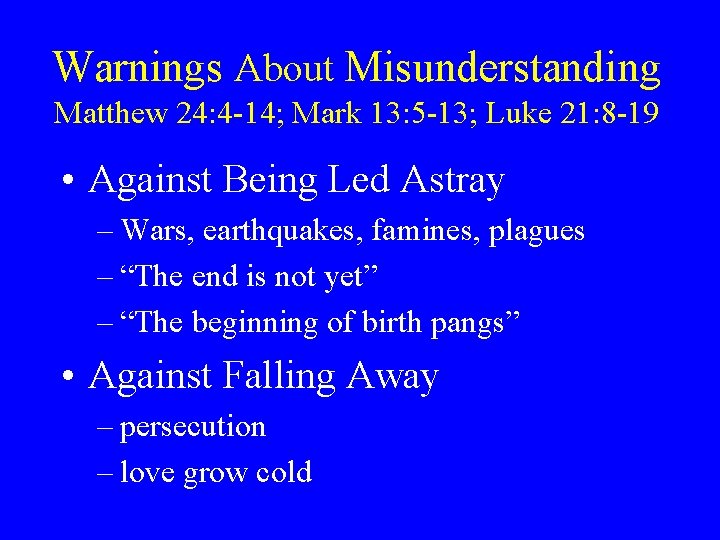 Warnings About Misunderstanding
Matthew 24:4-14; Mark 13:5-13; Luke 21:8-19

• Against Being Led Astray
– Wars, earthquakes, famines, plagues
– “The end is not yet”
– “The beginning of birth pangs”

• Against Falling Away
– persecution
– love grow cold